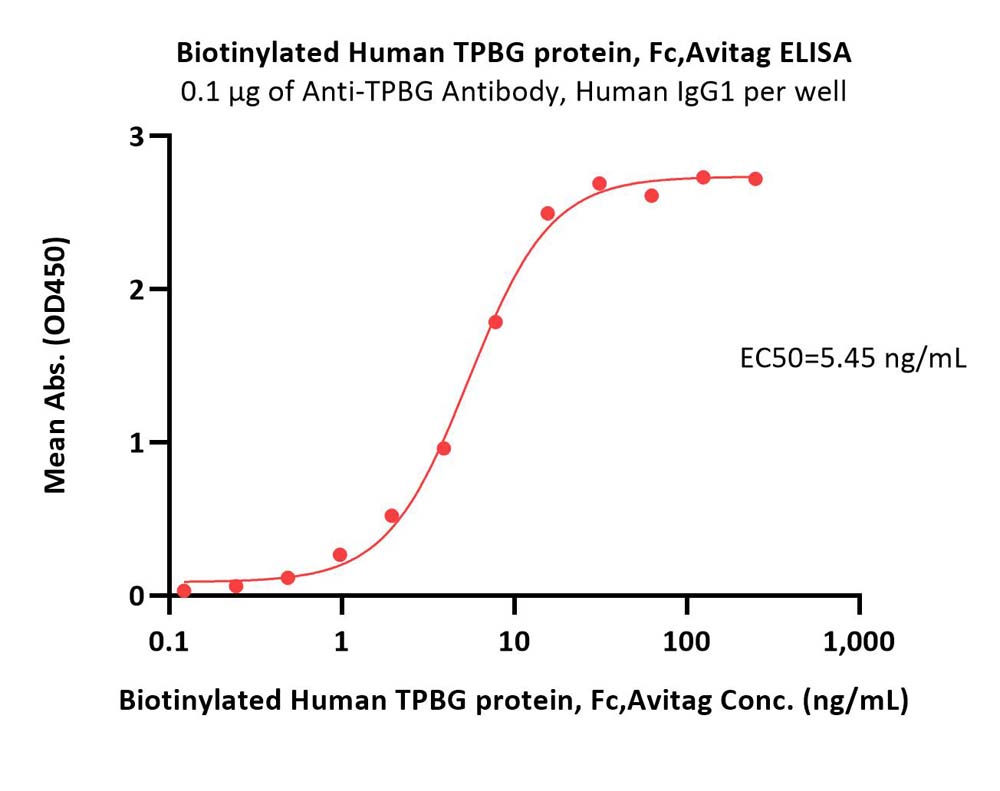 Biotinylated Human TPBG protein, Fc,Avitag ELISA
0.1 μg of Anti-TPBG Antibody, Human IgG1 per well

Mean Abs. (OD450)

3
2
1
0

EC50=5.45 ng/mL

0.1
1
10
100
1,000

Biotinylated Human TPBG protein, Fc,Avitag Conc. (ng/mL)